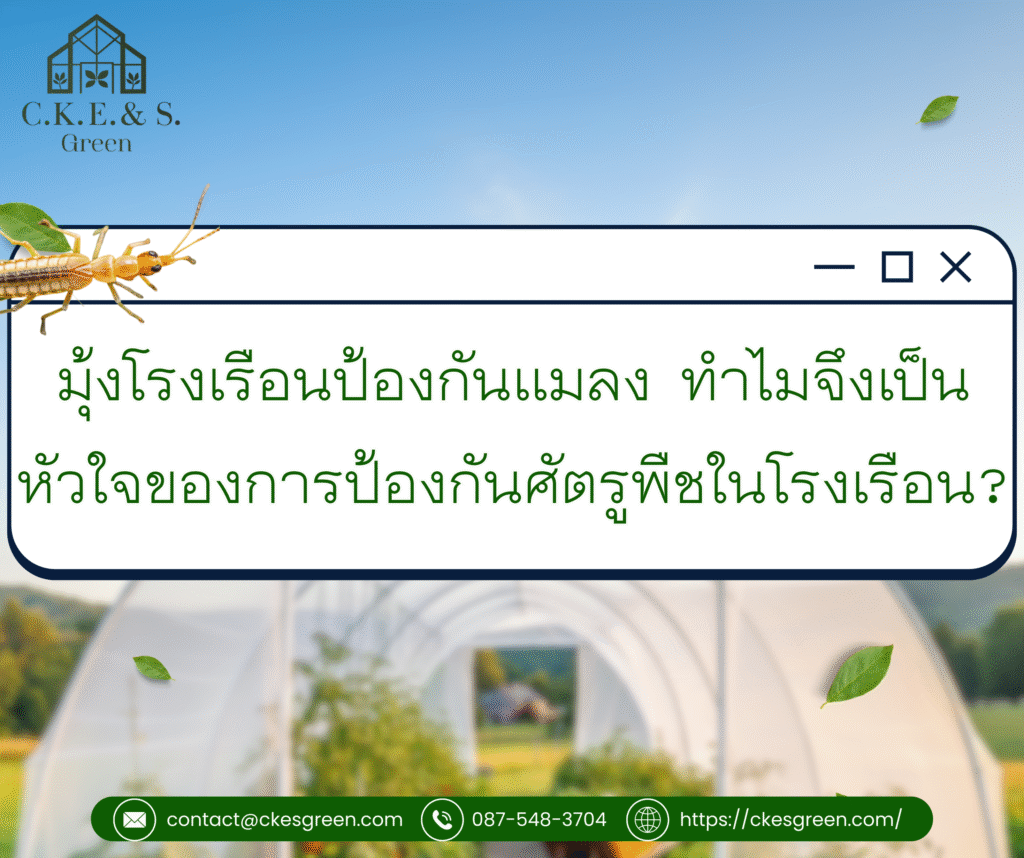 C.K.E.& S.
Green

มุ้งโรงเรือนป้องกันแมลง ทำไมจึงเป็นหัวใจของการป้องกันศัตรูพืชในโรงเรือน?

contact@ckesgreen.com 087-548-3704 https://ckesgreen.com/